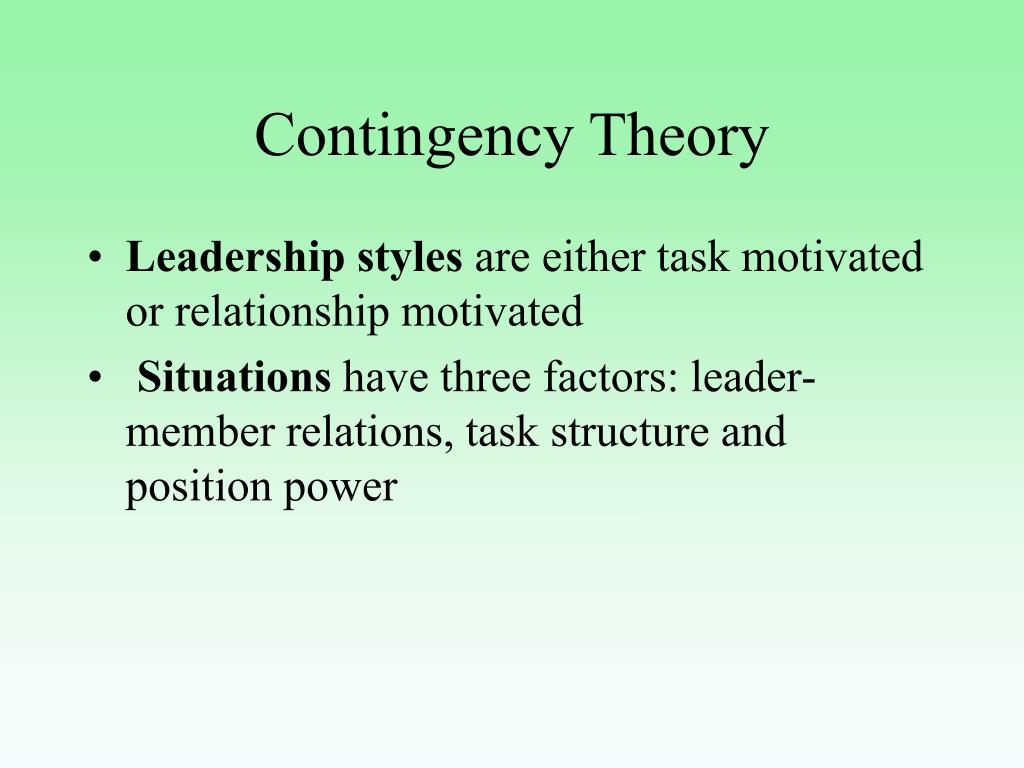 Contingency Theory

• Leadership styles are either task motivated or relationship motivated

• Situations have three factors: leader-member relations, task structure and position power